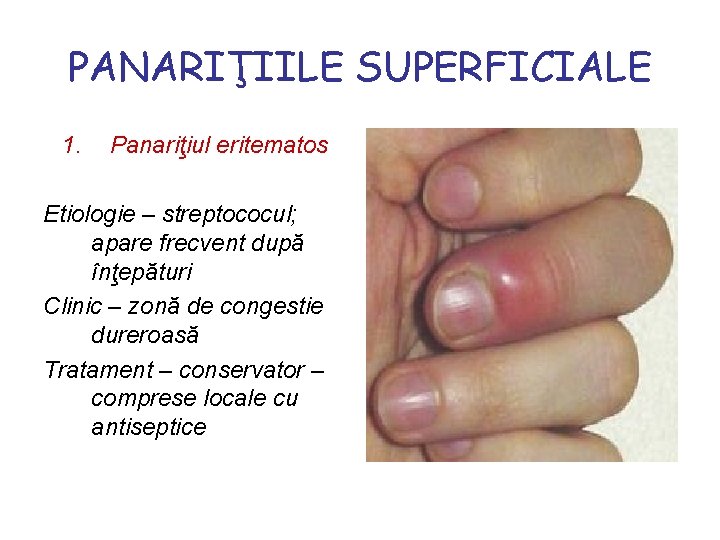 PANARIŢIILE SUPERFICIALE

1. Panariţiul eritematos

Etiologie – streptococul; apare frecvent după înţepături

Clinic – zonă de congestie dureroasă

Tratament – conservator – comprese locale cu antiseptice